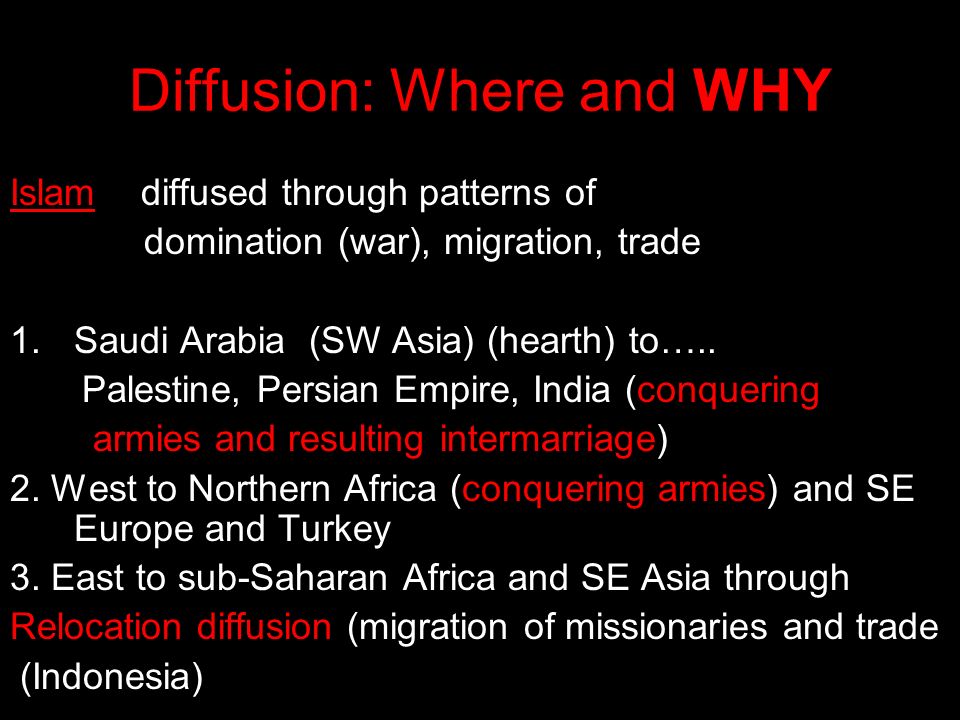 Diffusion: Where and WHY

Islam diffused through patterns of domination (war), migration, trade

1. Saudi Arabia (SW Asia) (hearth) to….. Palestine, Persian Empire, India (conquering armies and resulting intermarriage)

2. West to Northern Africa (conquering armies) and SE Europe and Turkey

3. East to sub-Saharan Africa and SE Asia through Relocation diffusion (migration of missionaries and trade (Indonesia)